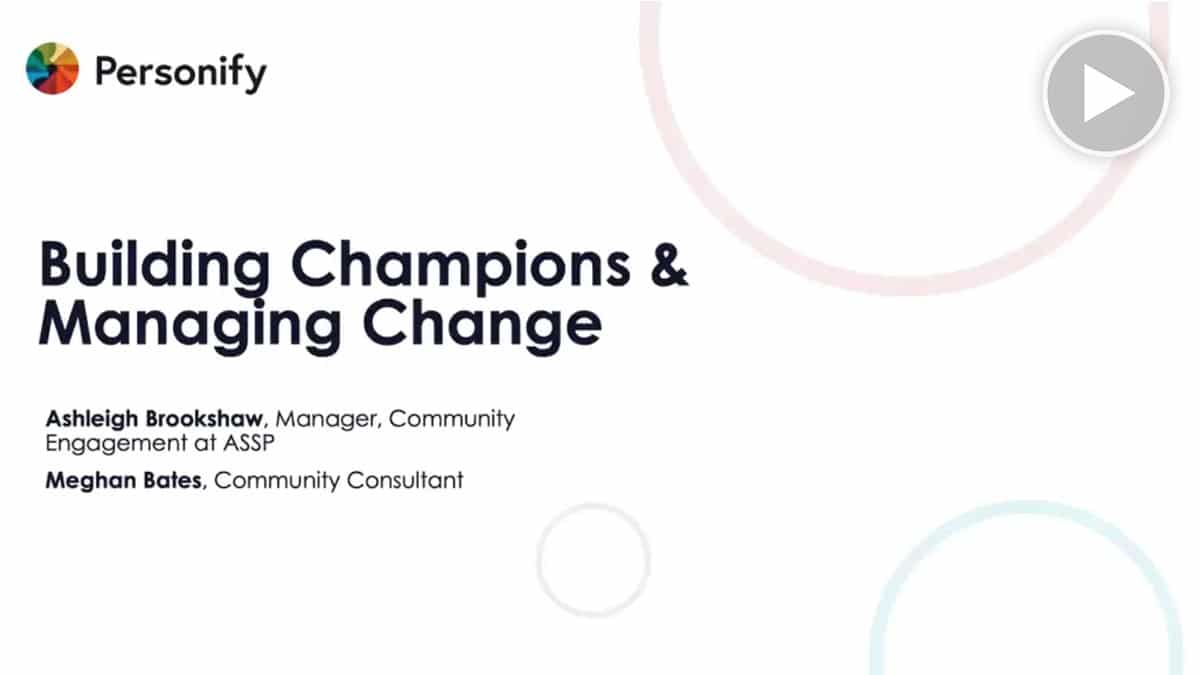 Personify

Building Champions & Managing Change

Ashleigh Brookshaw, Manager, Community Engagement at ASSP

Meghan Bates, Community Consultant